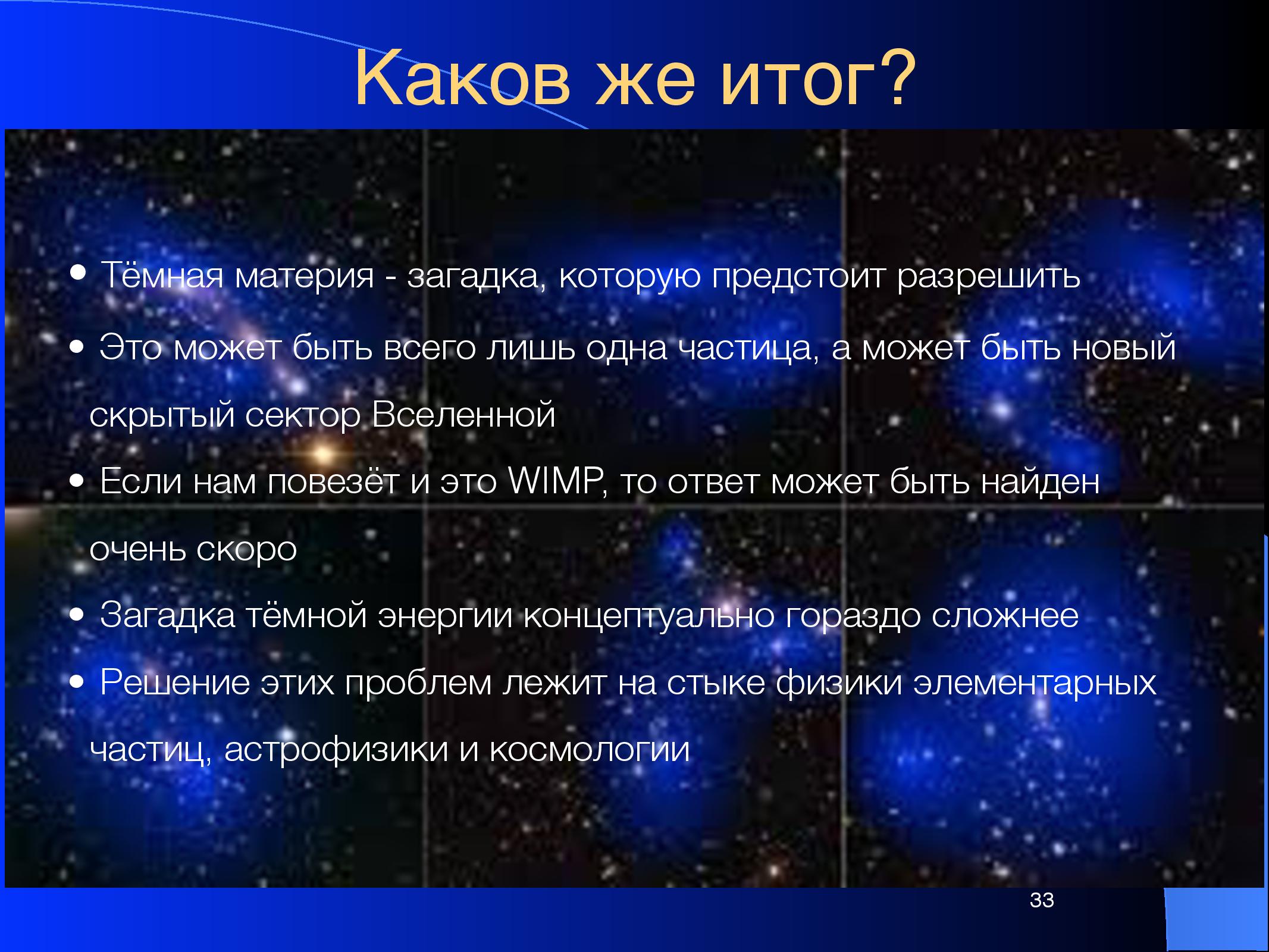 Каков же итог?

• Тёмная материя - загадка, которую предстоит разрешить

• Это может быть всего лишь одна частица, а может быть новый скрытый сектор Вселенной

• Если нам повезёт и это WIMP, то ответ может быть найден очень скоро

• Загадка тёмной энергии концептуально гораздо сложнее

• Решение этих проблем лежит на стыке физики элементарных частиц, астрофизики и космологии

33